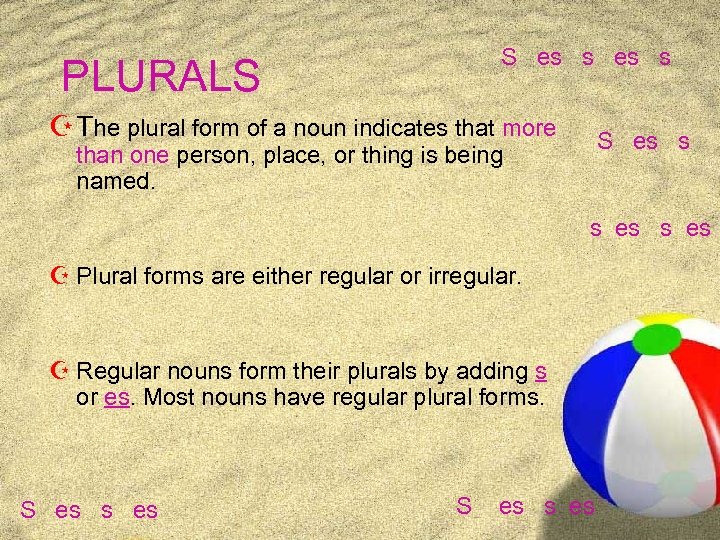 PLURALS

S es s es s

The plural form of a noun indicates that more than one person, place, or thing is being named.

S es s

s es s es

Plural forms are either regular or irregular.

Regular nouns form their plurals by adding s or es. Most nouns have regular plural forms.

S es s es

S es s es